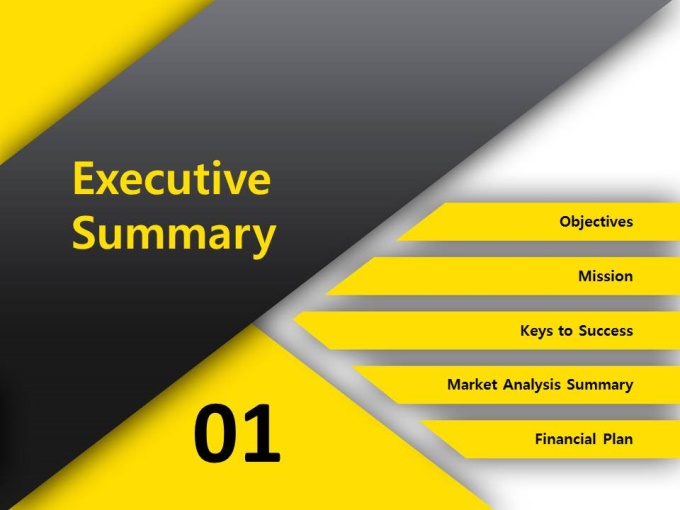 Executive Summary

Objectives

Mission

Keys to Success

Market Analysis Summary

Financial Plan

01